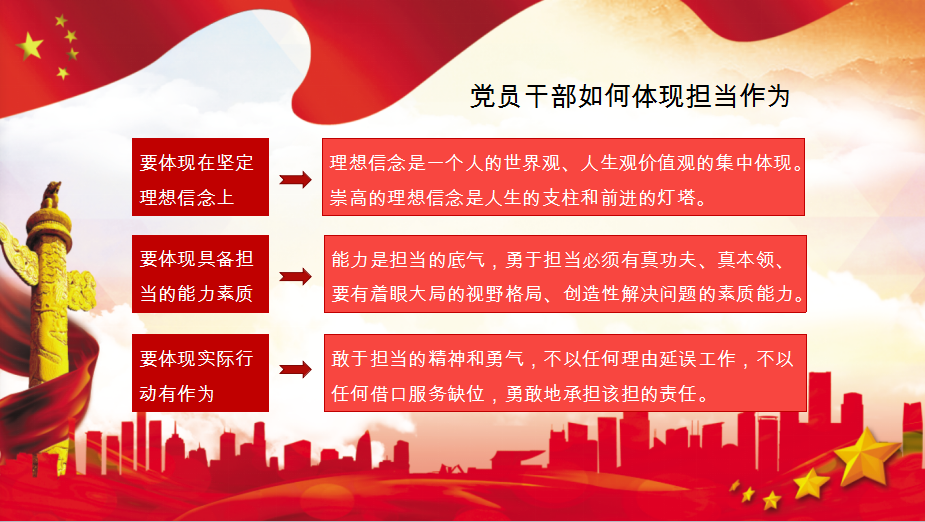 党员干部如何体现担当作为

要体现在坚定理想信念上

理想信念是一个人的世界观、人生观价值观的集中体现。崇高的理想信念是人生的支柱和前进的灯塔。

要体现具备担当的能力素质

能力是担当的底气，勇于担当必须有真功夫、真本领、要有着眼大局的视野格局、创造性解决问题的素质能力。

要体现实际行动有作为

敢于担当的精神和勇气，不以任何理由延误工作，不以任何借口服务缺位，勇敢地承担该担的责任。